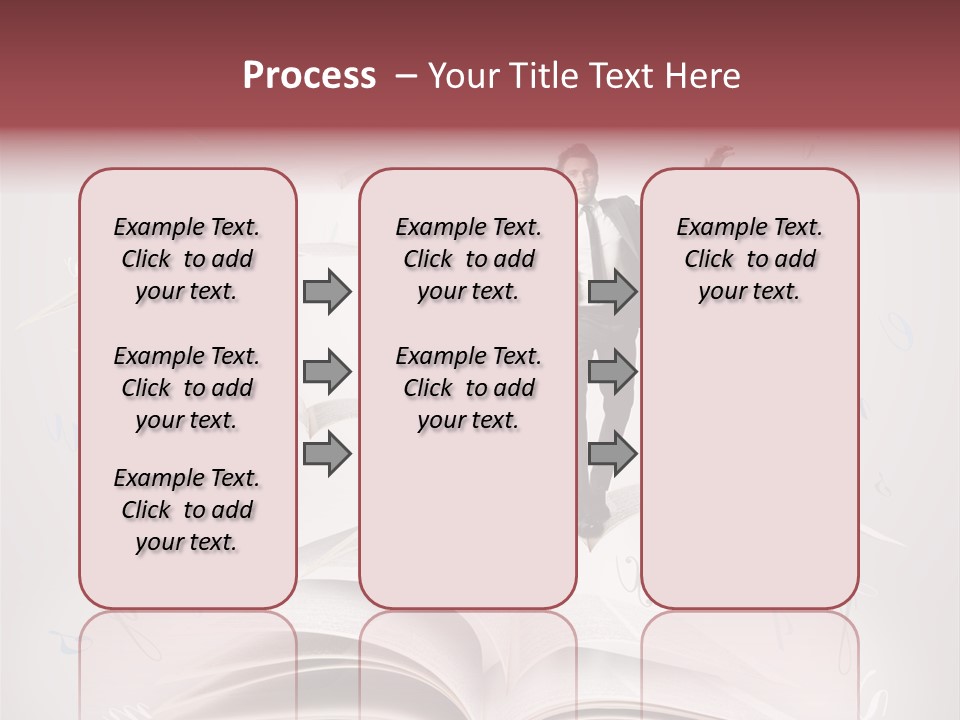 Process – Your Title Text Here

Example Text. Click to add your text.

Example Text. Click to add your text.

Example Text. Click to add your text.

Example Text. Click to add your text.

Example Text. Click to add your text.

Example Text. Click to add your text.